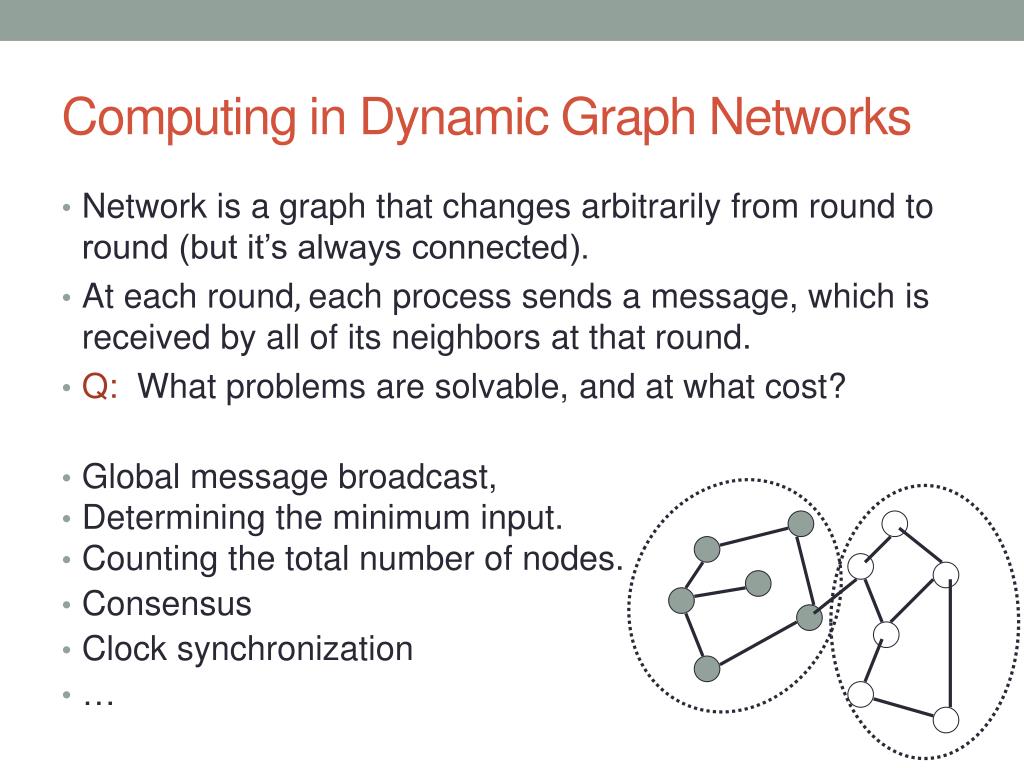 Computing in Dynamic Graph Networks

• Network is a graph that changes arbitrarily from round to round (but it's always connected).
• At each round, each process sends a message, which is received by all of its neighbors at that round.
• Q: What problems are solvable, and at what cost?

• Global message broadcast,
• Determining the minimum input.
• Counting the total number of nodes.
• Consensus
• Clock synchronization
• …